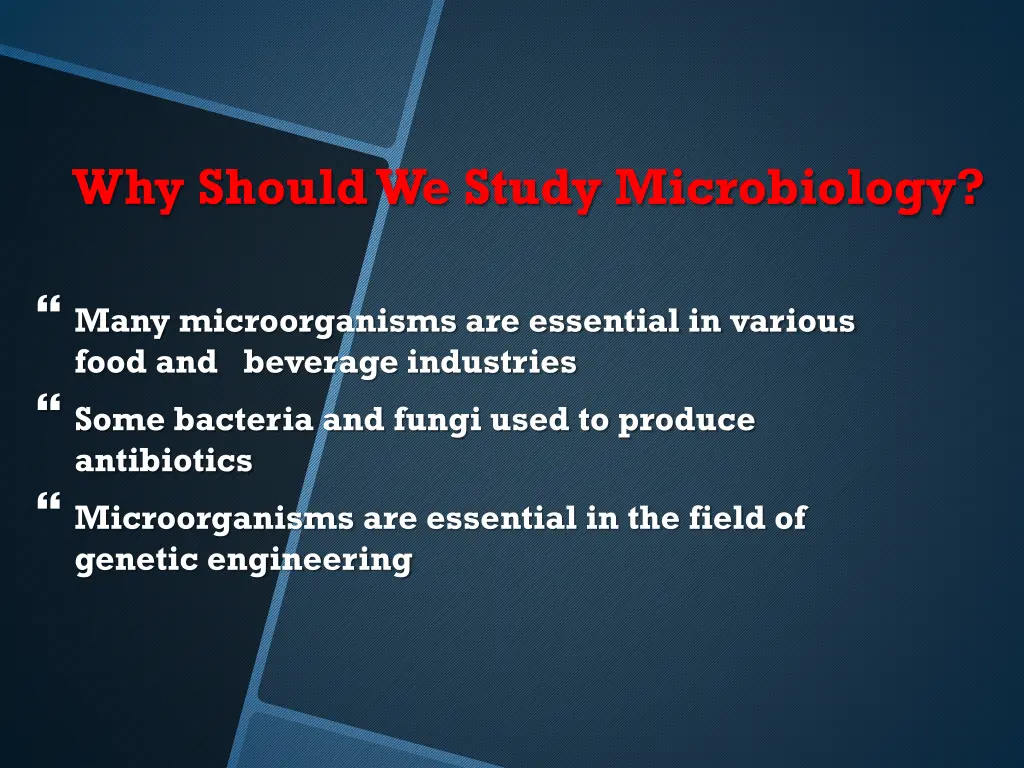 Why Should We Study Microbiology?

“ Many microorganisms are essential in various food and beverage industries

“ Some bacteria and fungi used to produce antibiotics

“ Microorganisms are essential in the field of genetic engineering